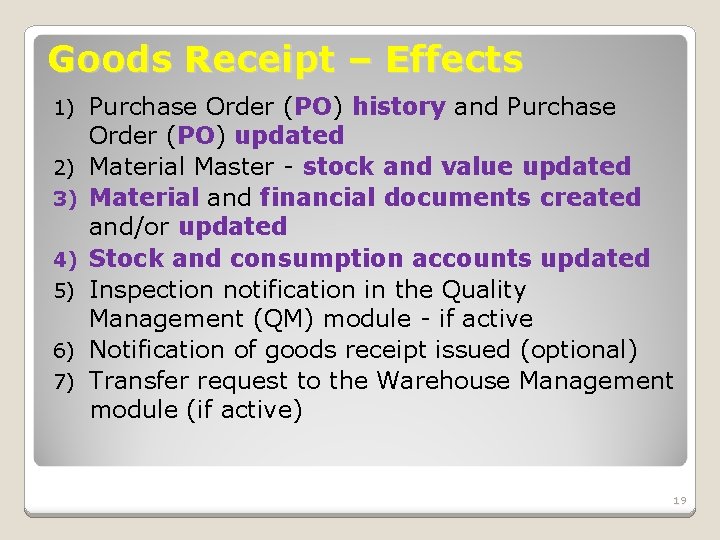 Goods Receipt – Effects

1) Purchase Order (PO) history and Purchase Order (PO) updated
2) Material Master - stock and value updated
3) Material and financial documents created and/or updated
4) Stock and consumption accounts updated
5) Inspection notification in the Quality Management (QM) module - if active
6) Notification of goods receipt issued (optional)
7) Transfer request to the Warehouse Management module (if active)

19